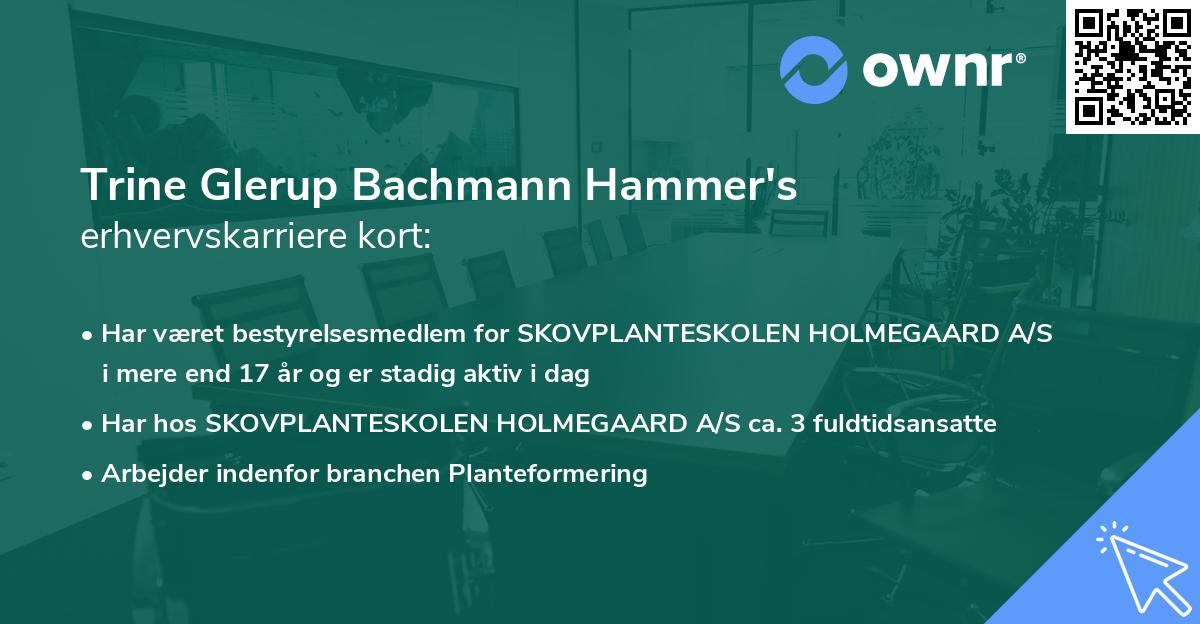 ownr®

Trine Glerup Bachmann Hammer's
erhvervskarriere kort:

• Har været bestyrelsesmedlem for SKOVPLANTESKOLEN HOLMEGAARD A/S i mere end 17 år og er stadig aktiv i dag

• Har hos SKOVPLANTESKOLEN HOLMEGAARD A/S ca. 3 fuldtidsansatte

• Arbejder indenfor branchen Planteformering